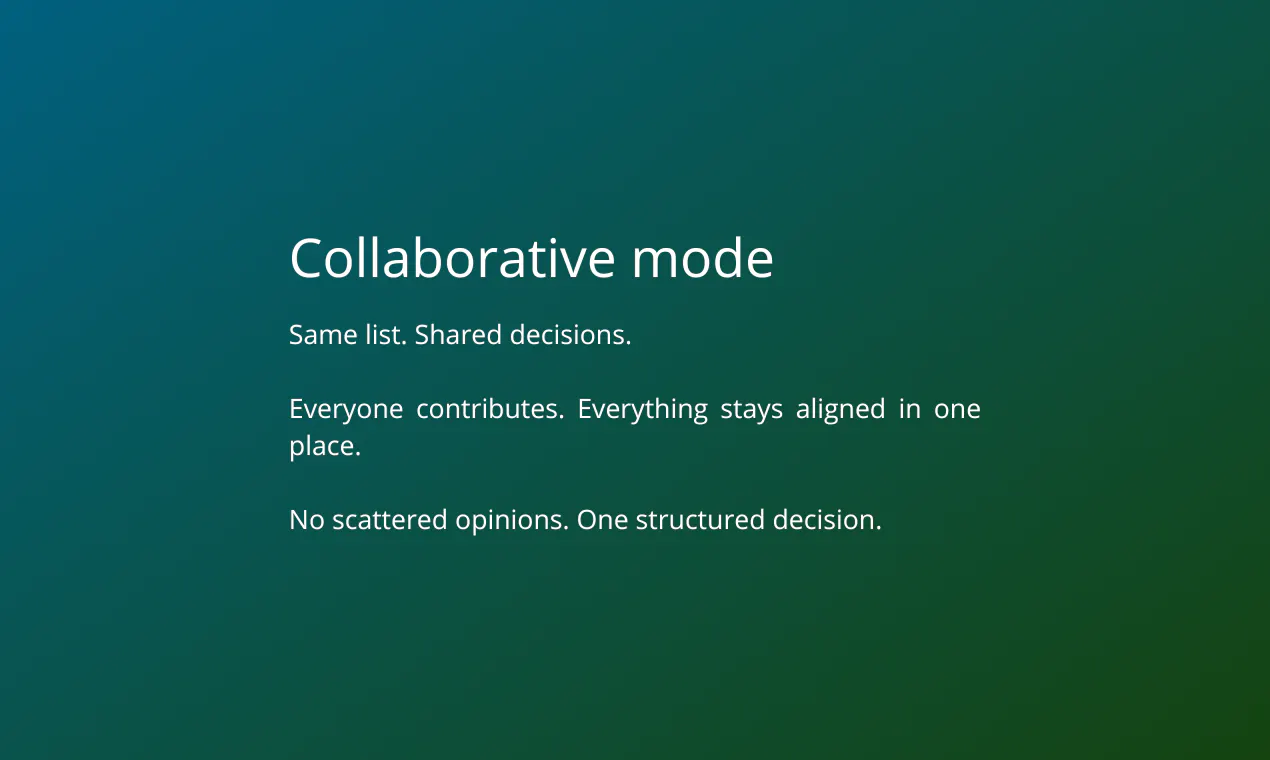 Collaborative mode

Same list. Shared decisions.

Everyone contributes. Everything stays aligned in one place.

No scattered opinions. One structured decision.